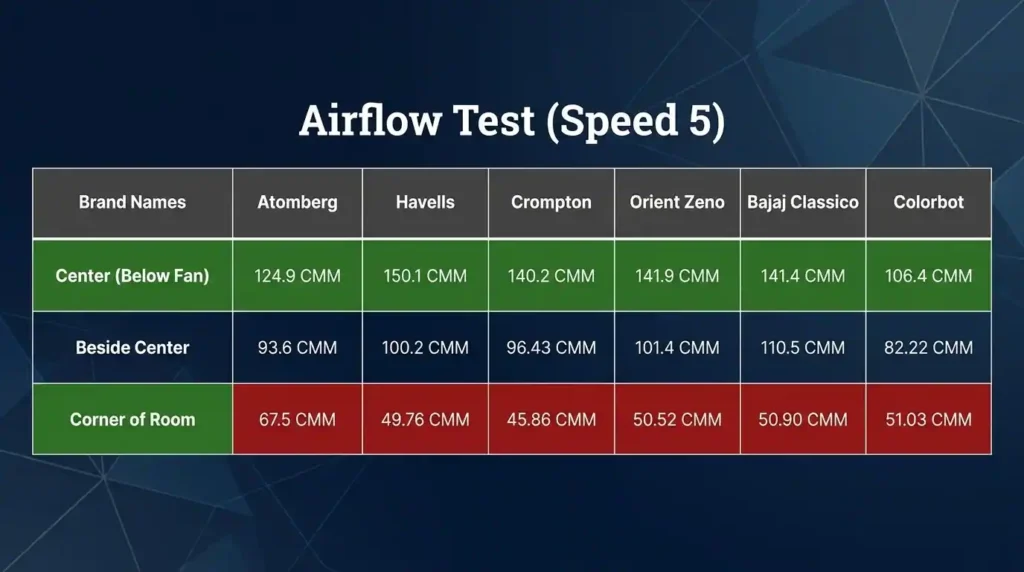 Airflow Test (Speed 5)

| Brand Names | Atomberg | Havells | Crompton | Orient Zeno | Bajaj Classico | Colorbot |
|---|---|---|---|---|---|---|
| Center (Below Fan) | 124.9 CMM | 150.1 CMM | 140.2 CMM | 141.9 CMM | 141.4 CMM | 106.4 CMM |
| Beside Center | 93.6 CMM | 100.2 CMM | 96.43 CMM | 101.4 CMM | 110.5 CMM | 82.22 CMM |
| Corner of Room | 67.5 CMM | 49.76 CMM | 45.86 CMM | 50.52 CMM | 50.90 CMM | 51.03 CMM |